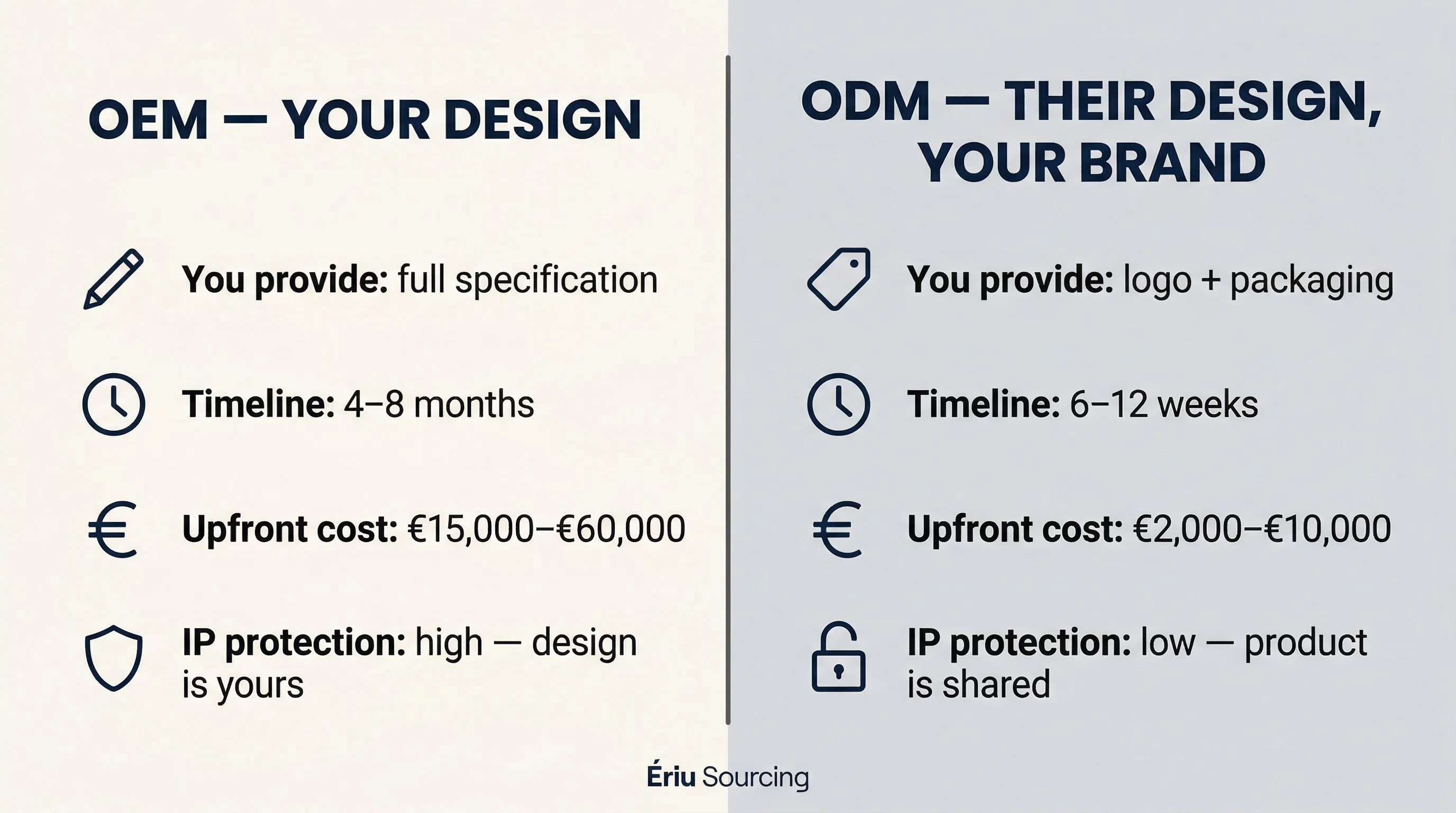 OEM — YOUR DESIGN

You provide: full specification

Timeline: 4–8 months

Upfront cost: €15,000–€60,000

IP protection: high — design is yours

ODM — THEIR DESIGN, YOUR BRAND

You provide: logo + packaging

Timeline: 6–12 weeks

Upfront cost: €2,000–€10,000

IP protection: low — product is shared

Ériu Sourcing